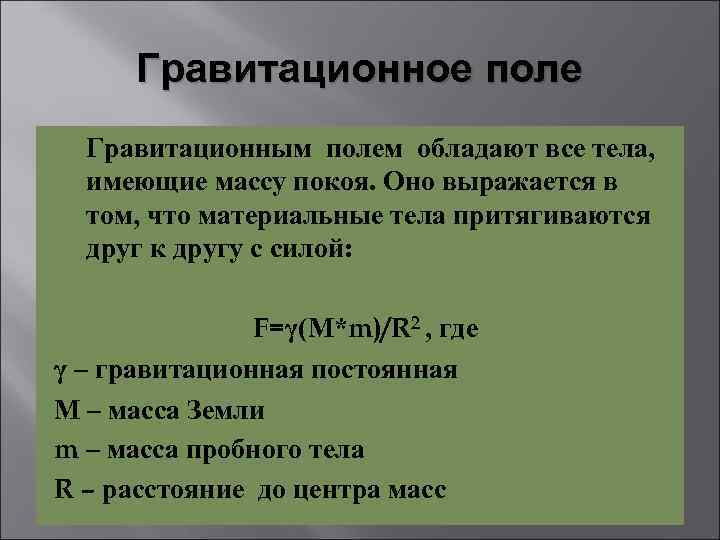 Гравитационное поле

Гравитационным полем обладают все тела, имеющие массу покоя. Оно выражается в том, что материальные тела притягиваются друг к другу с силой:

$F=\gamma(M*m)/R^2$, где

$\gamma$ – гравитационная постоянная

M – масса Земли

m – масса пробного тела

R – расстояние до центра масс